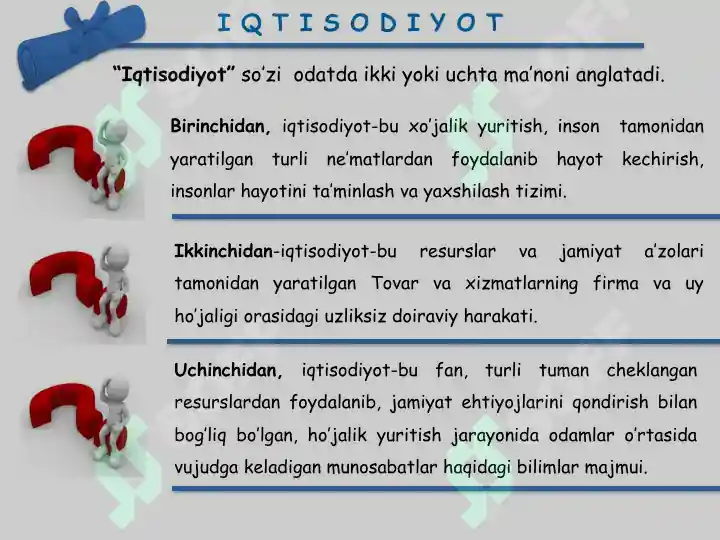 I Q T I S O D I Y O T

"Iqtisodiyot" so'zi odatda ikki yoki uchta ma'noni anglatadi.

Birinchidan, iqtisodiyot-bu xo'jalik yuritish, inson tamonidan yaratilgan turli ne'matlardan foydalanib hayot kechirish, insonlar hayotini ta'minlash va yaxshilash tizimi.

Ikkinchidan-iqtisodiyot-bu resurslar va jamiyat a'zolari tamonidan yaratilgan Tovar va xizmatlarning firma va uy ho'jaligi orasidagi uzliksiz doiraviy harakati.

Uchinchidan, iqtisodiyot-bu fan, turli tuman cheklangan resurslardan foydalanib, jamiyat ehtiyojlarini qondirish bilan bog'liq bo'lgan, ho'jalik yuritish jarayonida odamlar o'rtasida vujudga keladigan munosabatlar haqidagi bilimlar majmui.